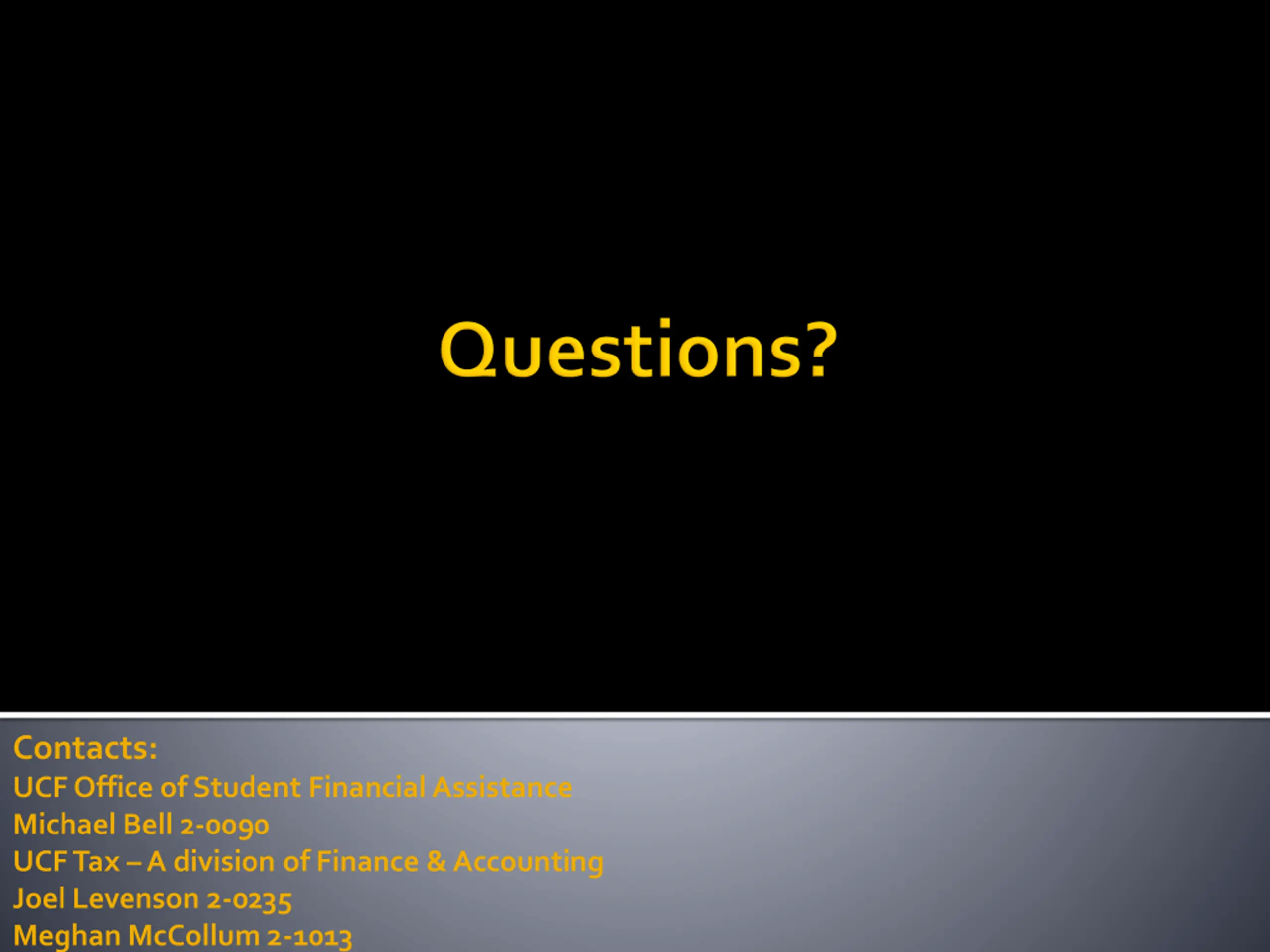 Questions?

Contacts:
UCF Office of Student Financial Assistance
Michael Bell 2-0090
UCF Tax – A division of Finance & Accounting
Joel Levenson 2-0235
Meghan McCollum 2-1013